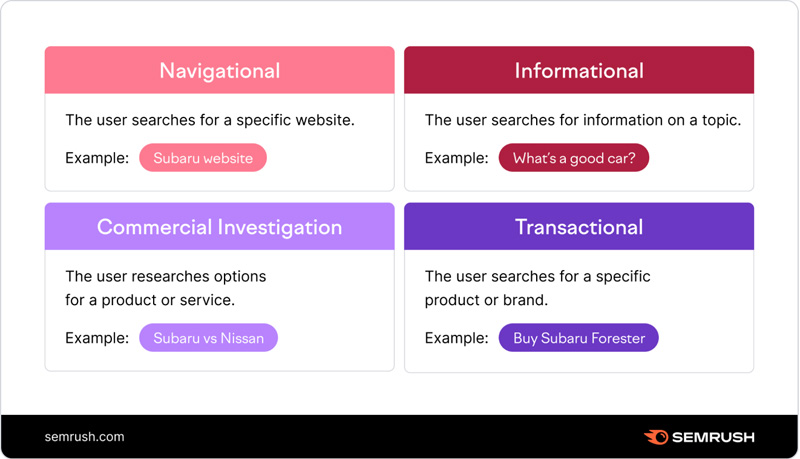 Navigational

The user searches for a specific website.

Example: Subaru website

Informational

The user searches for information on a topic.

Example: What's a good car?

Commercial Investigation

The user researches options for a product or service.

Example: Subaru vs Nissan

Transactional

The user searches for a specific product or brand.

Example: Buy Subaru Forester

semrush.com

SEMRUSH